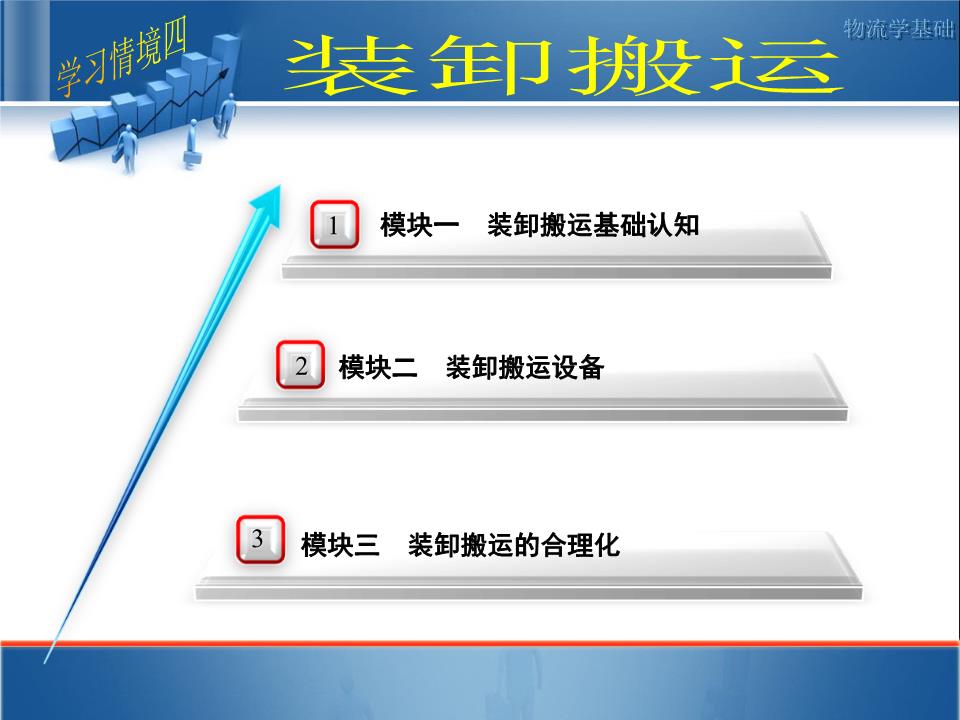 学习情境四

装卸搬运

物流学基础

1 模块一 装卸搬运基础认知

2 模块二 装卸搬运设备

3 模块三 装卸搬运的合理化